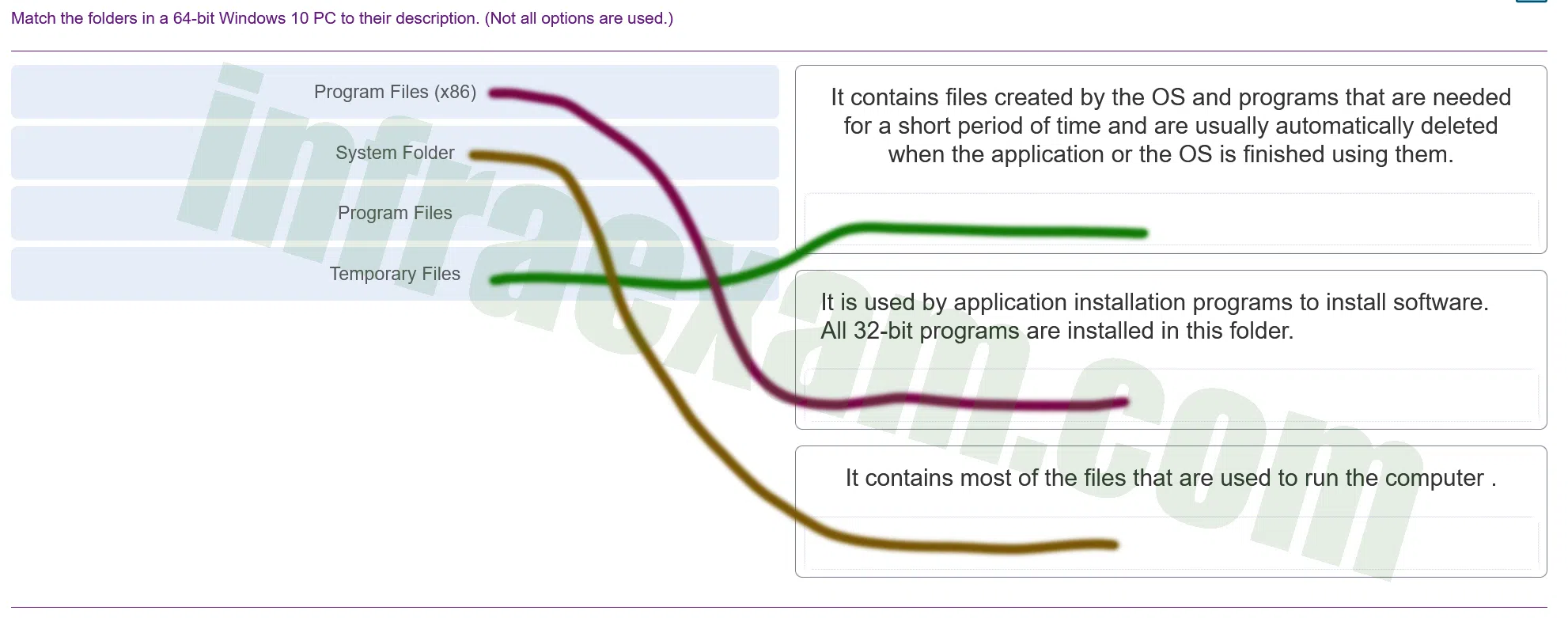 Match the folders in a 64-bit Windows 10 PC to their description. (Not all options are used.)

Program Files (x86)

System Folder

Program Files

Temporary Files

It contains files created by the OS and programs that are needed for a short period of time and are usually automatically deleted when the application or the OS is finished using them.

It is used by application installation programs to install software. All 32-bit programs are installed in this folder.

It contains most of the files that are used to run the computer .

infraexam.com